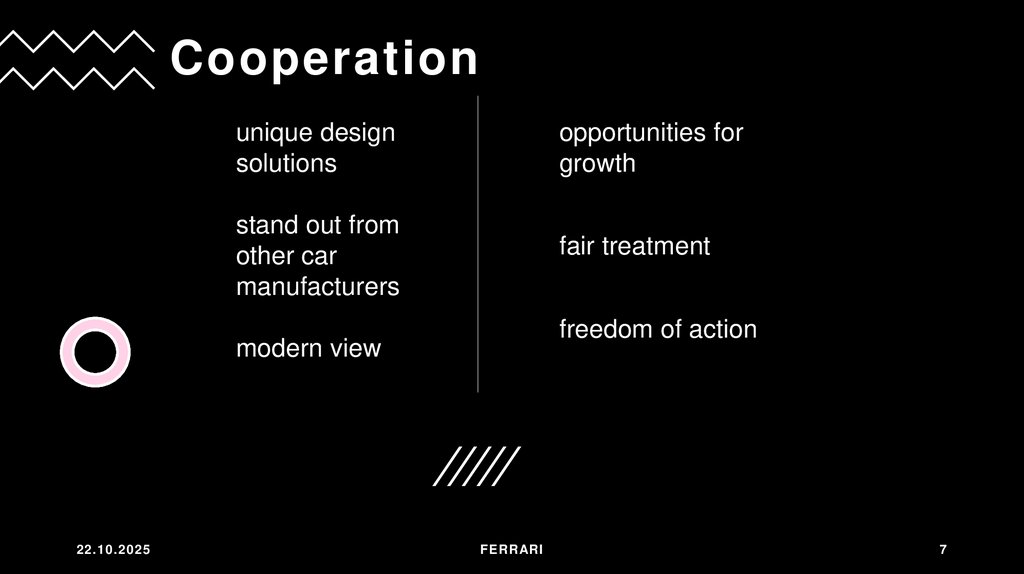 Cooperation

unique design solutions

stand out from other car manufacturers

modern view

opportunities for growth

fair treatment

freedom of action

22.10.2025

FERRARI

7